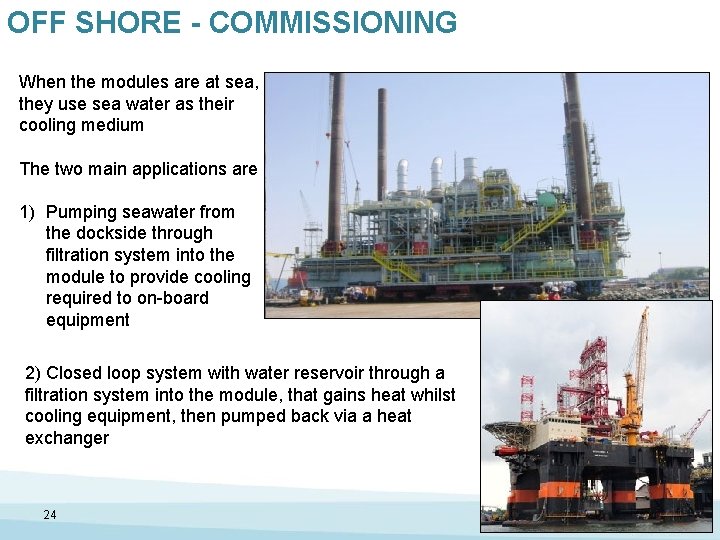 OFF SHORE - COMMISSIONING

When the modules are at sea, they use sea water as their cooling medium

The two main applications are

1) Pumping seawater from the dockside through filtration system into the module to provide cooling required to on-board equipment

2) Closed loop system with water reservoir through a filtration system into the module, that gains heat whilst cooling equipment, then pumped back via a heat exchanger

24